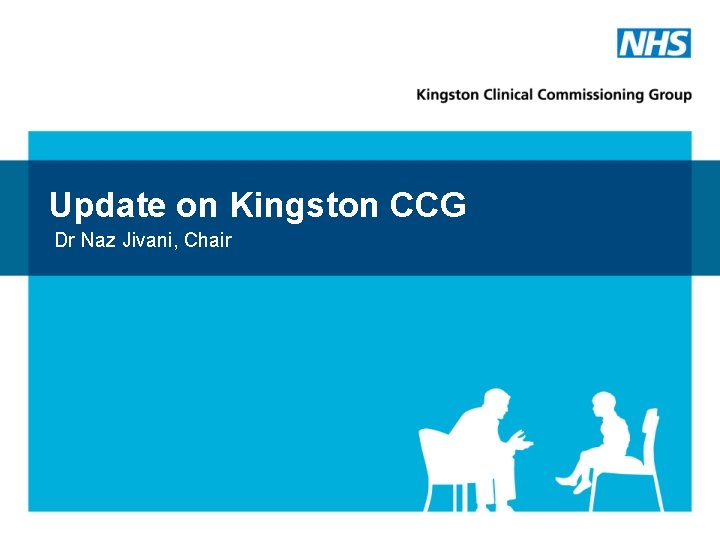 NHS

Kingston Clinical Commissioning Group

Update on Kingston CCG
Dr Naz Jivani, Chair